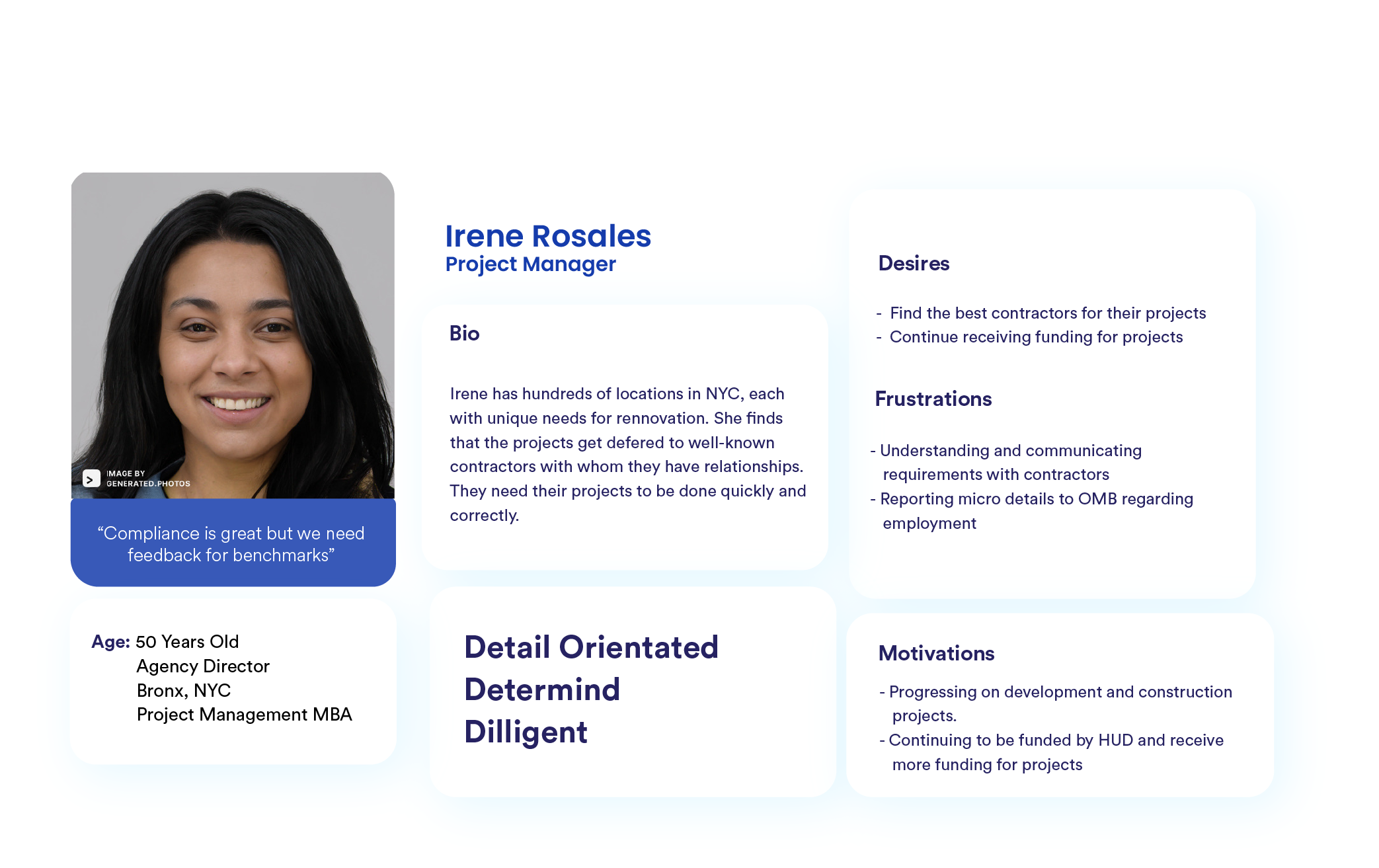 IMAGE BY GENERATED.PHOTOS

“Compliance is great but we need feedback for benchmarks”

Age: 50 Years Old
Agency Director
Bronx, NYC
Project Management MBA

Irene Rosales
Project Manager

Bio

Irene has hundreds of locations in NYC, each with unique needs for rennovation. She finds that the projects get defered to well-known contractors with whom they have relationships. They need their projects to be done quickly and correctly.

Detail Orientated
Determind
Dilligent

Desires

- Find the best contractors for their projects
- Continue receiving funding for projects

Frustrations

- Understanding and communicating requirements with contractors
- Reporting micro details to OMB regarding employment

Motivations

- Progressing on development and construction projects.
- Continuing to be funded by HUD and receive more funding for projects